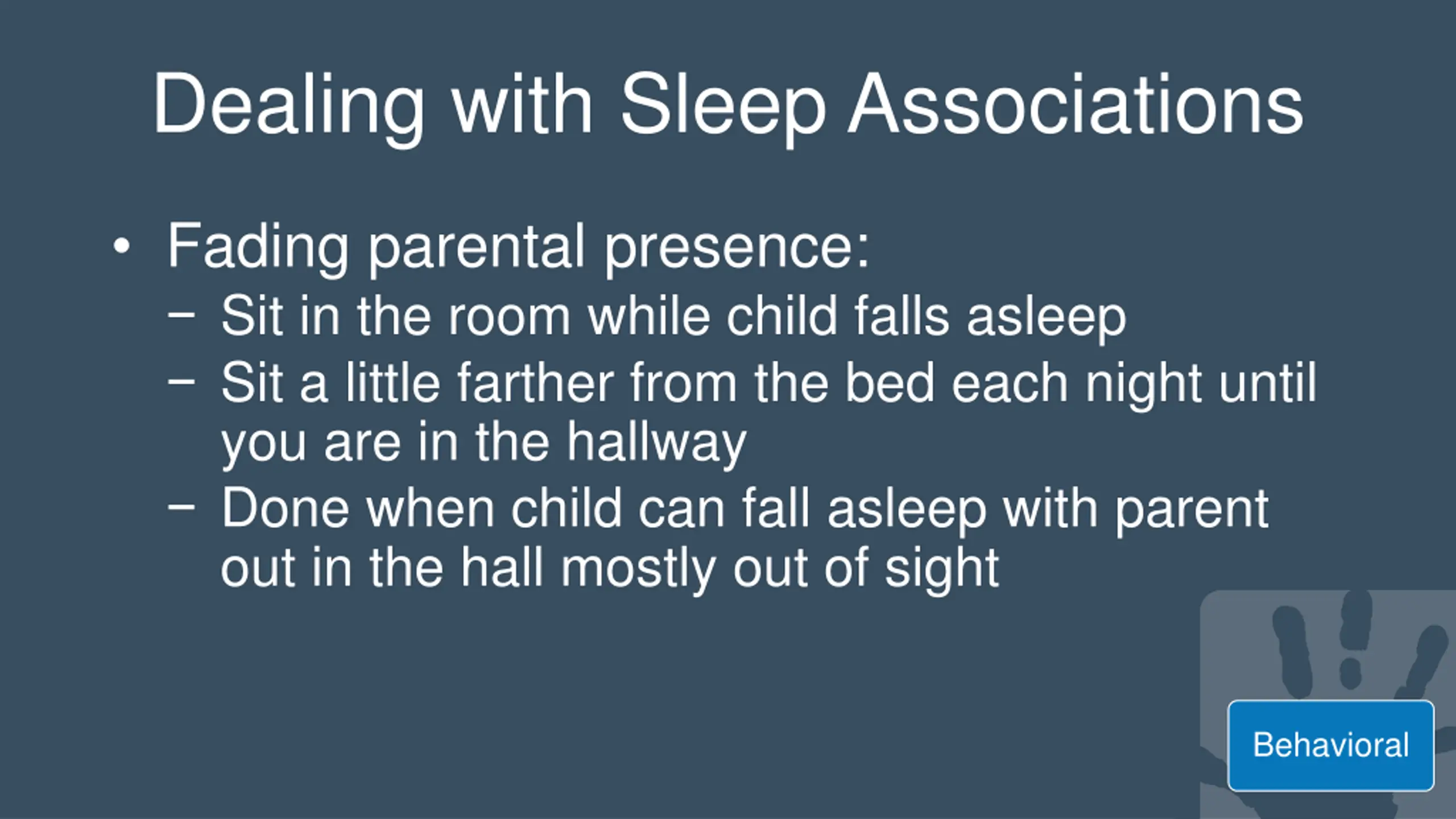 Dealing with Sleep Associations

• Fading parental presence:
  – Sit in the room while child falls asleep
  – Sit a little farther from the bed each night until you are in the hallway
  – Done when child can fall asleep with parent out in the hall mostly out of sight

Behavioral